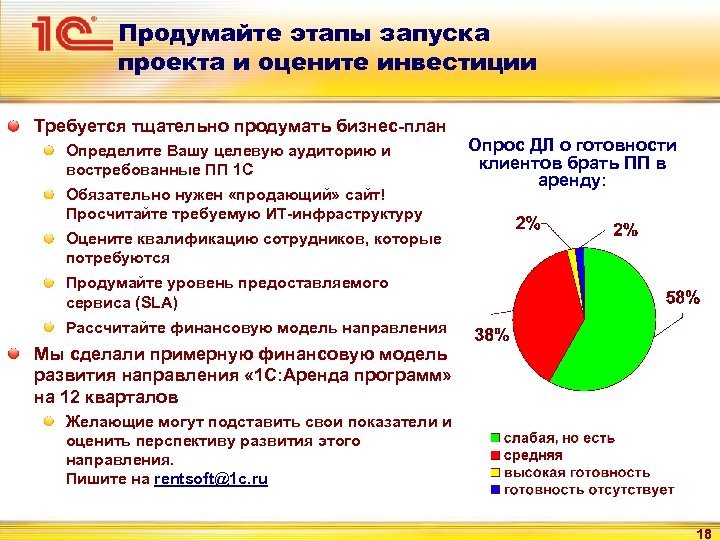 1С

Продумайте этапы запуска проекта и оцените инвестиции

Требуется тщательно продумать бизнес-план

Определите Вашу целевую аудиторию и востребованные ПП 1С

Обязательно нужен «продающий» сайт! Просчитайте требуемую ИТ-инфраструктуру

Оцените квалификацию сотрудников, которые потребуются

Продумайте уровень предоставляемого сервиса (SLA)

Рассчитайте финансовую модель направления

Мы сделали примерную финансовую модель развития направления «1С:Аренда программ» на 12 кварталов

Желающие могут подставить свои показатели и оценить перспективу развития этого направления. Пишите на rentsoft@1c.ru

Опрос ДЛ о готовности клиентов брать ПП в аренду:

2%

2%

58%

38%

слабая, но есть
средняя
высокая готовность
готовность отсутствует

18